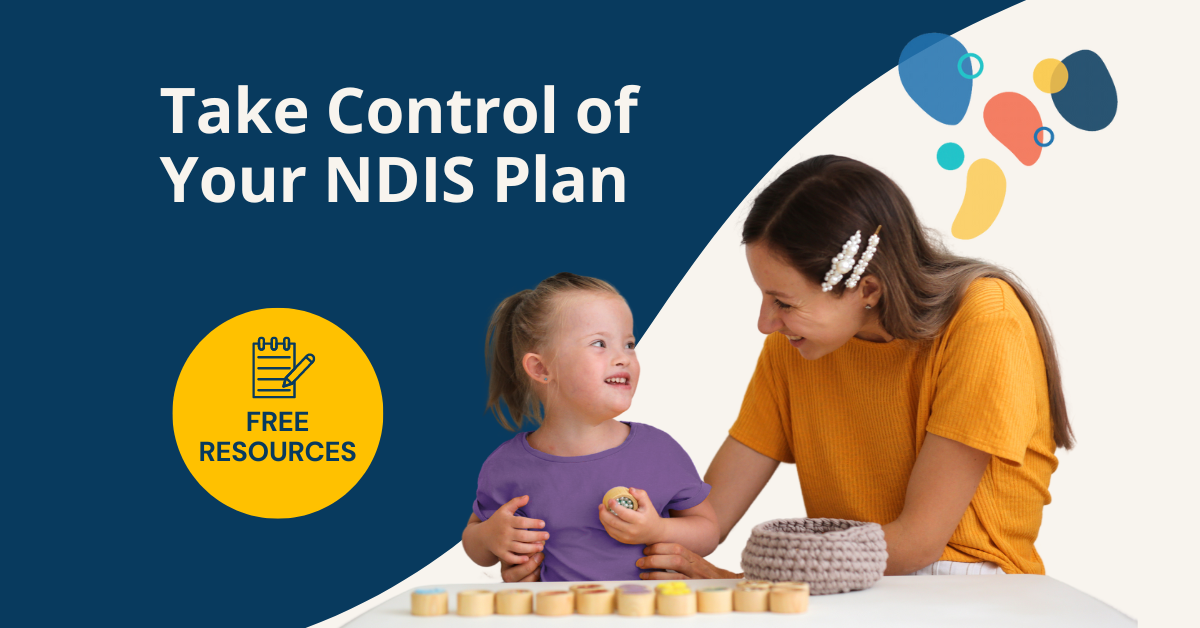 Take Control of Your NDIS Plan

FREE RESOURCES